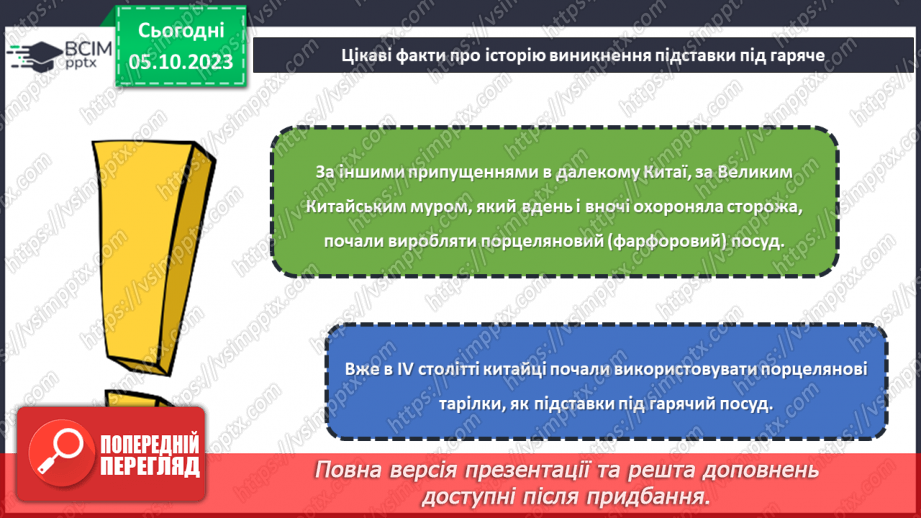 ВСІМ pptx

Сьогодні 05.10.2023

Цікаві факти про історію виникнення підставки під гаряче

За іншими припущеннями в далекому Китаї, за Великим Китайським муром, який вдень і вночі охороняла сторожа, почали виробляти порцеляновий (фарфоровий) посуд.

Вже в IV столітті китайці почали використовувати порцелянові тарілки, як підставки під гарячий посуд.

ПОПЕРЕДНІЙ ПЕРЕГЛЯД

Повна версія презентації та решта доповнень доступні після придбання.

https://vsimpptx.com